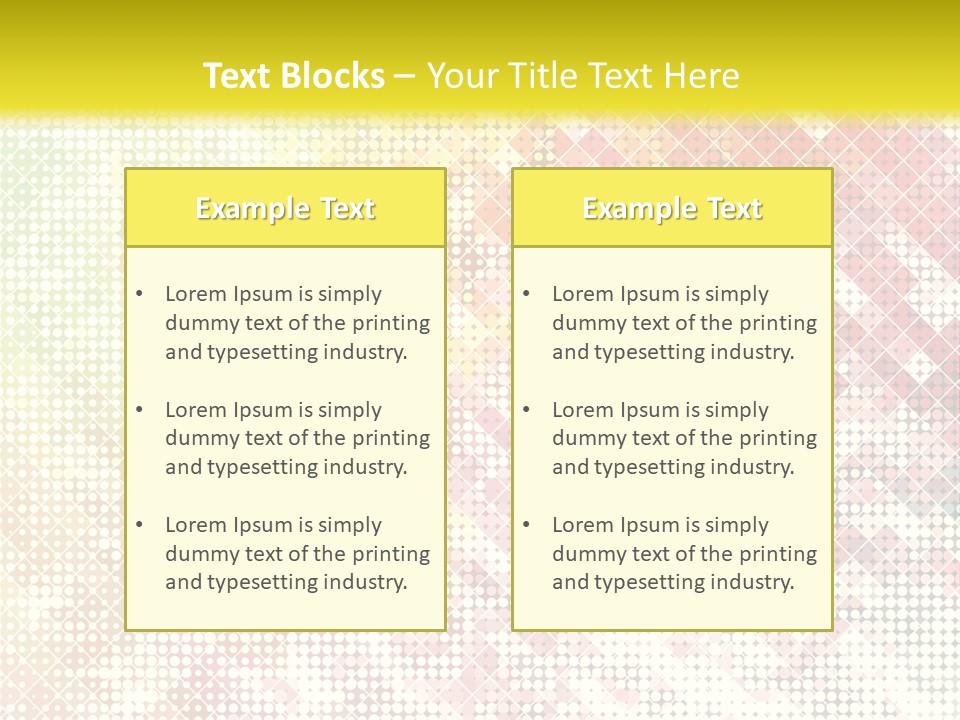 Text Blocks – Your Title Text Here

Example Text

• Lorem Ipsum is simply dummy text of the printing and typesetting industry.

• Lorem Ipsum is simply dummy text of the printing and typesetting industry.

• Lorem Ipsum is simply dummy text of the printing and typesetting industry.

Example Text

• Lorem Ipsum is simply dummy text of the printing and typesetting industry.

• Lorem Ipsum is simply dummy text of the printing and typesetting industry.

• Lorem Ipsum is simply dummy text of the printing and typesetting industry.